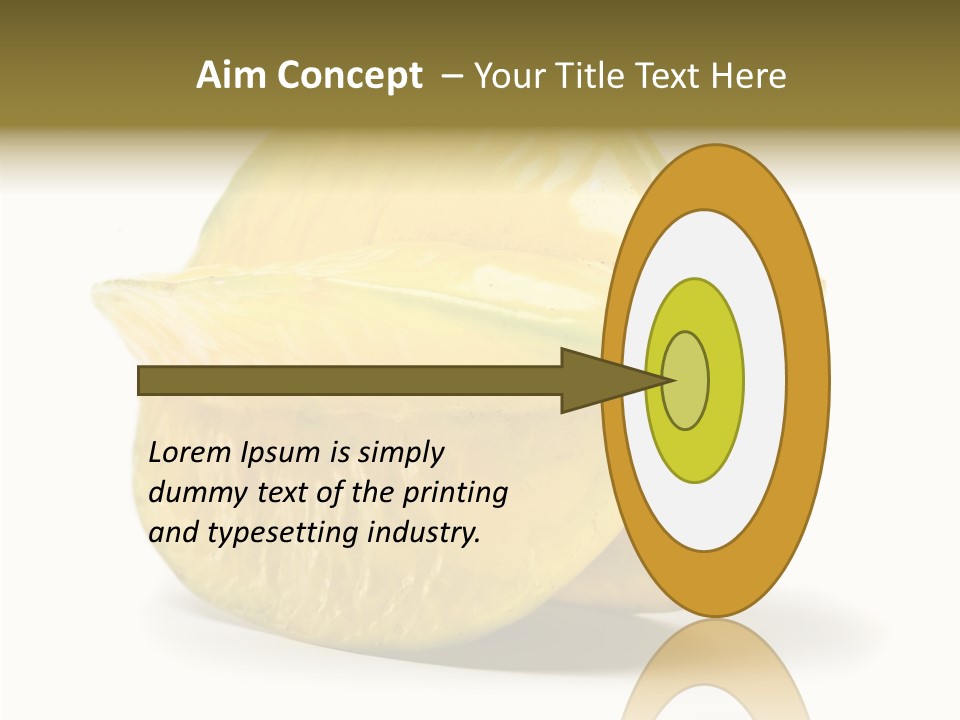 Aim Concept – Your Title Text Here

Lorem Ipsum is simply dummy text of the printing and typesetting industry.